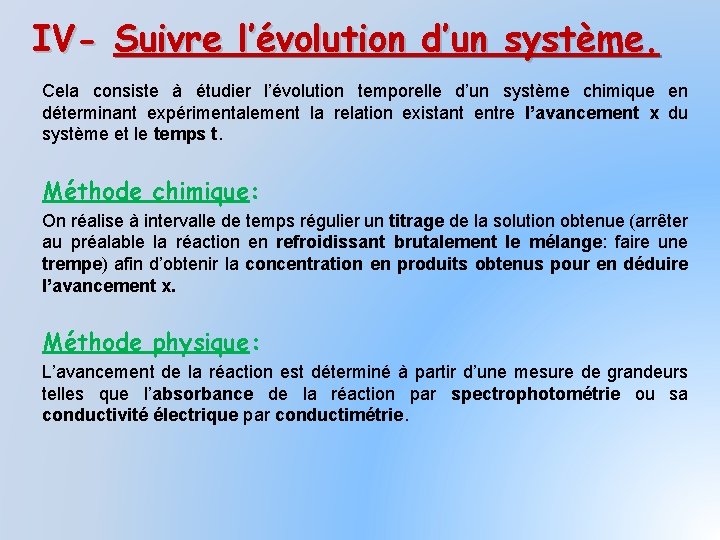 IV- Suivre l'évolution d'un système.

Cela consiste à étudier l'évolution temporelle d'un système chimique en déterminant expérimentalement la relation existant entre l'avancement x du système et le temps t.

Méthode chimique:

On réalise à intervalle de temps régulier un titrage de la solution obtenue (arrêter au préalable la réaction en refroidissant brutalement le mélange: faire une trempe) afin d'obtenir la concentration en produits obtenus pour en déduire l'avancement x.

Méthode physique:

L'avancement de la réaction est déterminé à partir d'une mesure de grandeurs telles que l'absorbance de la réaction par spectrophotométrie ou sa conductivité électrique par conductimétrie.